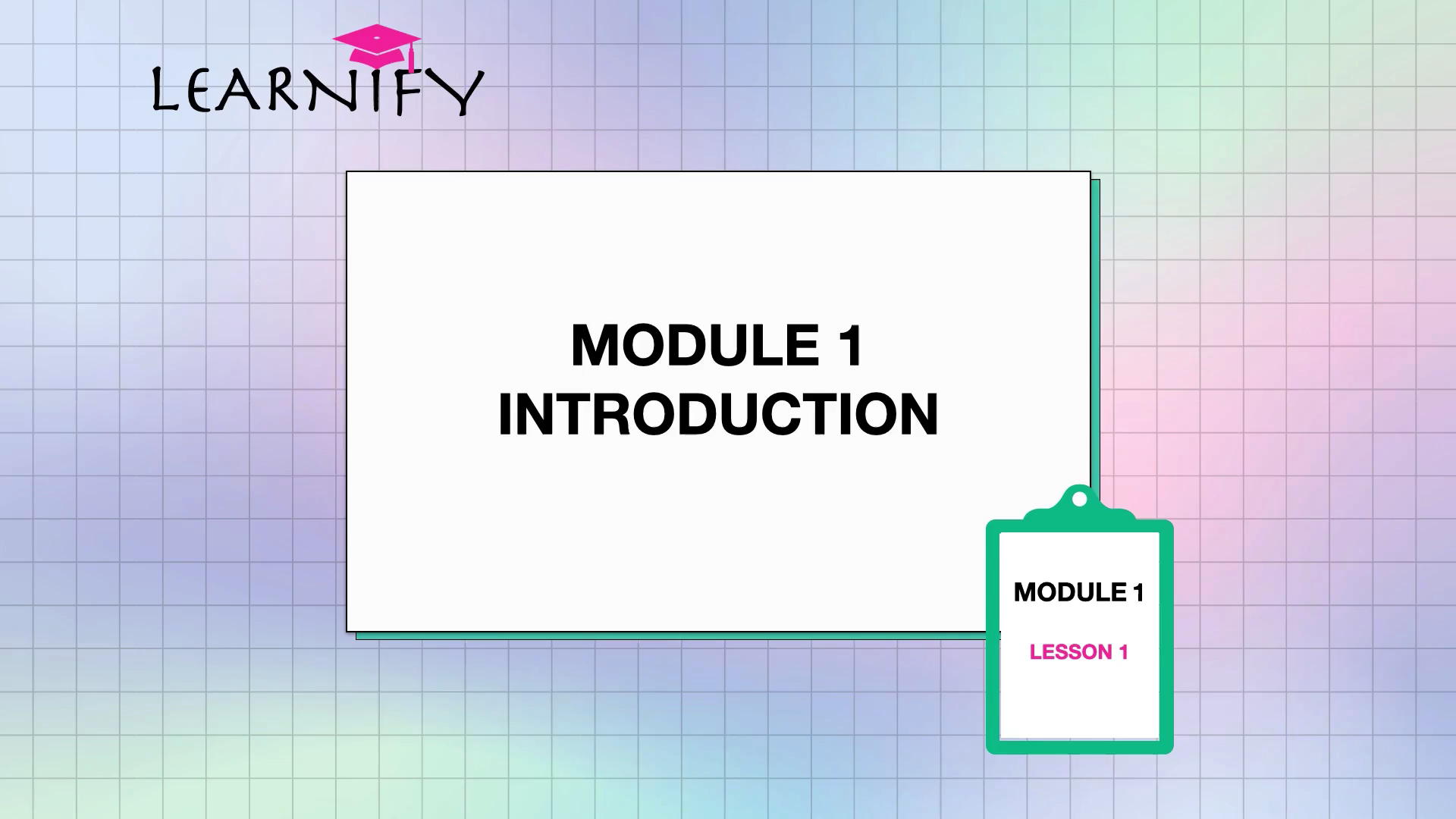 LEARNIFY

MODULE 1
INTRODUCTION

MODULE 1

LESSON 1